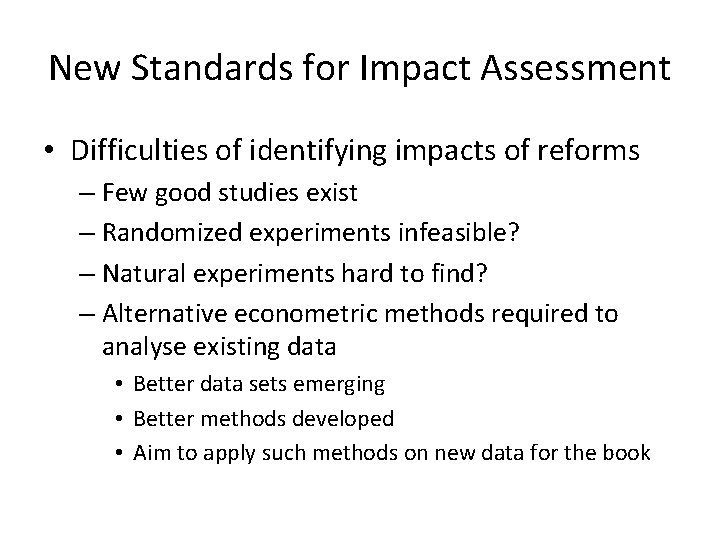 New Standards for Impact Assessment

• Difficulties of identifying impacts of reforms
– Few good studies exist
– Randomized experiments infeasible?
– Natural experiments hard to find?
– Alternative econometric methods required to analyse existing data
• Better data sets emerging
• Better methods developed
• Aim to apply such methods on new data for the book